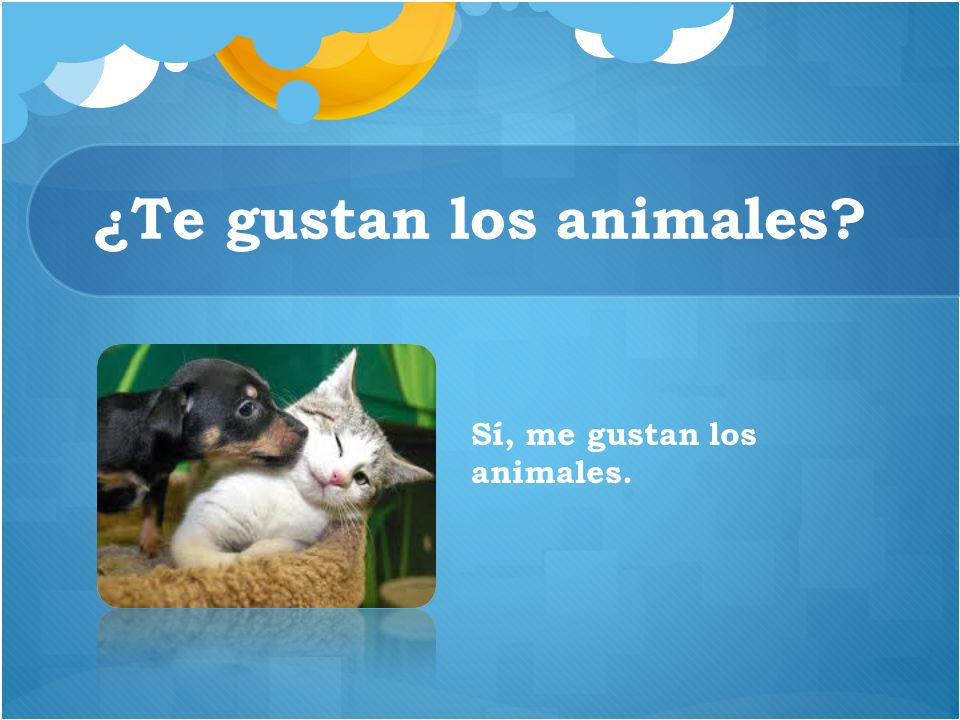 ¿Te gustan los animales?

Sí, me gustan los animales.